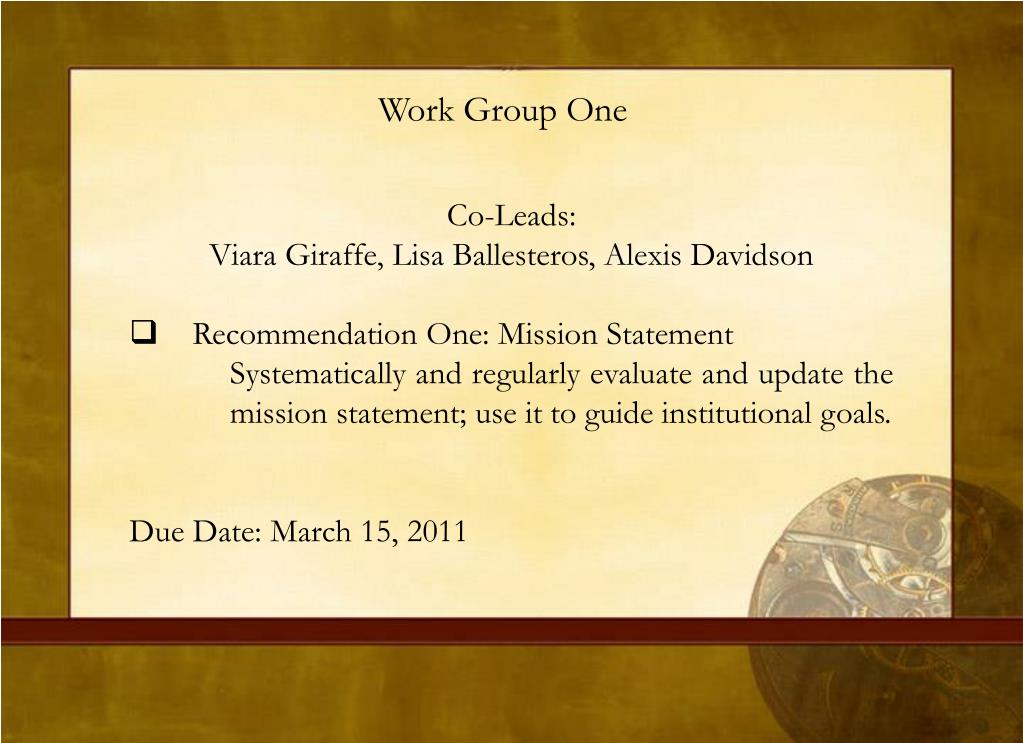 Work Group One

Co-Leads:
Viara Giraffe, Lisa Ballesteros, Alexis Davidson

❑ Recommendation One: Mission Statement
Systematically and regularly evaluate and update the mission statement; use it to guide institutional goals.

Due Date: March 15, 2011